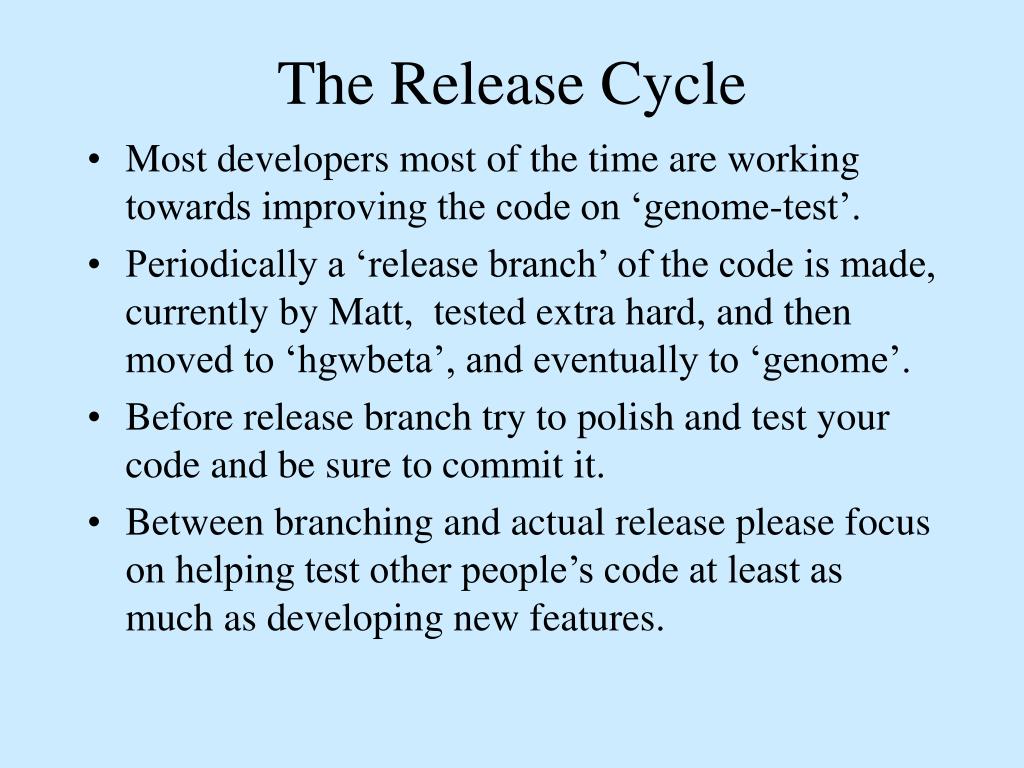 The Release Cycle

• Most developers most of the time are working towards improving the code on ‘genome-test’.
• Periodically a ‘release branch’ of the code is made, currently by Matt,  tested extra hard, and then moved to ‘hgwbeta’, and eventually to ‘genome’.
• Before release branch try to polish and test your code and be sure to commit it.
• Between branching and actual release please focus on helping test other people’s code at least as much as developing new features.